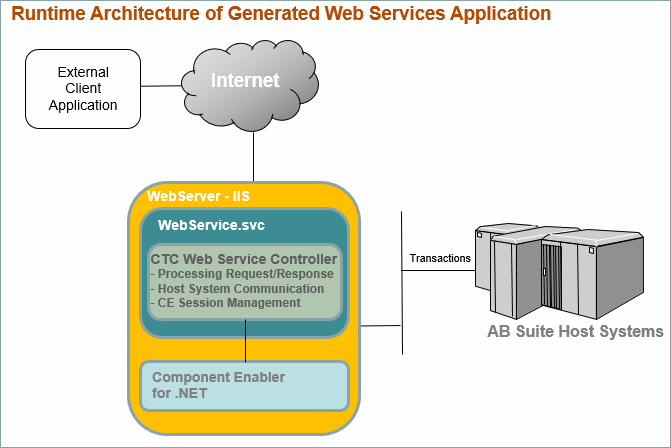 Runtime Architecture of Generated Web Services Application

External Client Application

Internet

WebServer - IIS

WebService.svc

CTC Web Service Controller
- Processing Request/Response
- Host System Communication
- CE Session Management

Component Enabler for .NET

Transactions

AB Suite Host Systems